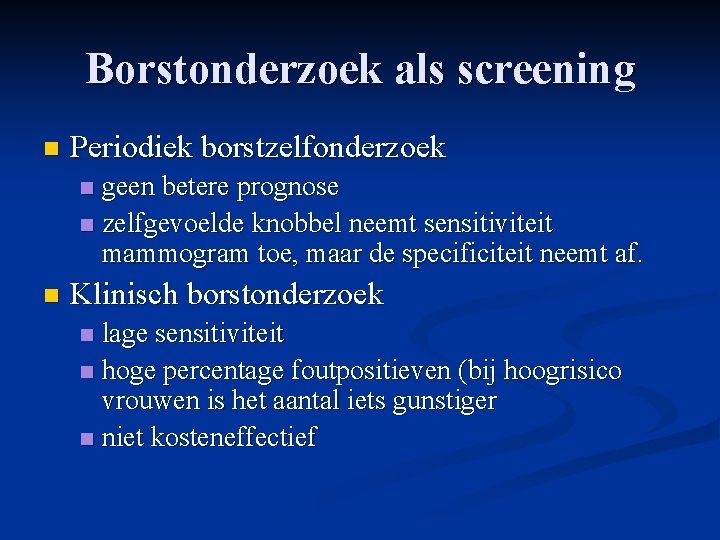 Borstonderzoek als screening

Periodiek borstzelfonderzoek
geen betere prognose
zelfgevoelde knobbel neemt sensitiviteit mammogram toe, maar de specificiteit neemt af.

Klinisch borstonderzoek
lage sensitiviteit
hoge percentage foutpositieven (bij hoogrisico vrouwen is het aantal iets gunstiger
niet kosteneffectief